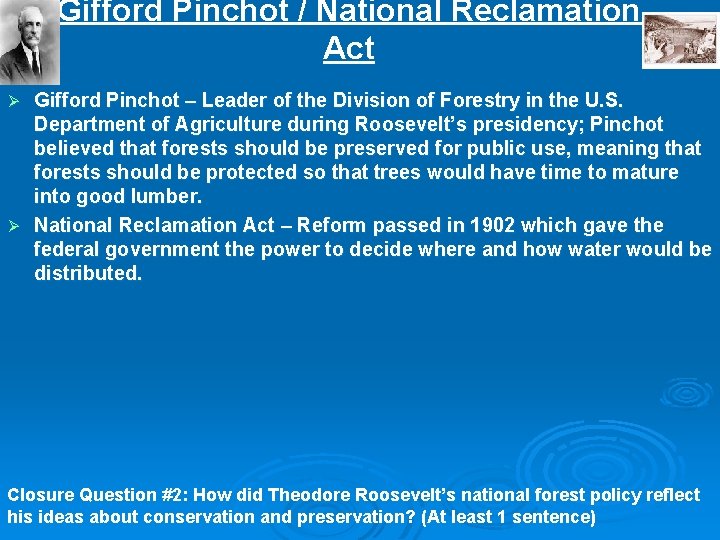 Gifford Pinchot / National Reclamation Act

➢ Gifford Pinchot – Leader of the Division of Forestry in the U.S. Department of Agriculture during Roosevelt's presidency; Pinchot believed that forests should be preserved for public use, meaning that forests should be protected so that trees would have time to mature into good lumber.

➢ National Reclamation Act – Reform passed in 1902 which gave the federal government the power to decide where and how water would be distributed.

Closure Question #2: How did Theodore Roosevelt's national forest policy reflect his ideas about conservation and preservation? (At least 1 sentence)